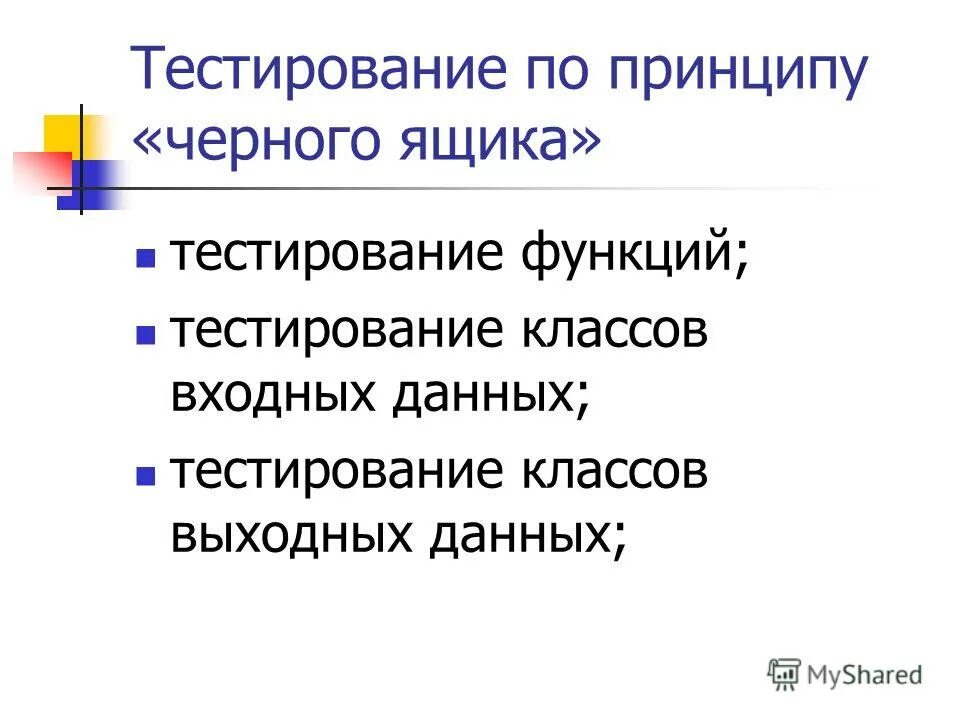 Тестирование по принципу «черного ящика»

- тестирование функций;
- тестирование классов входных данных;
- тестирование классов выходных данных;

MyShared